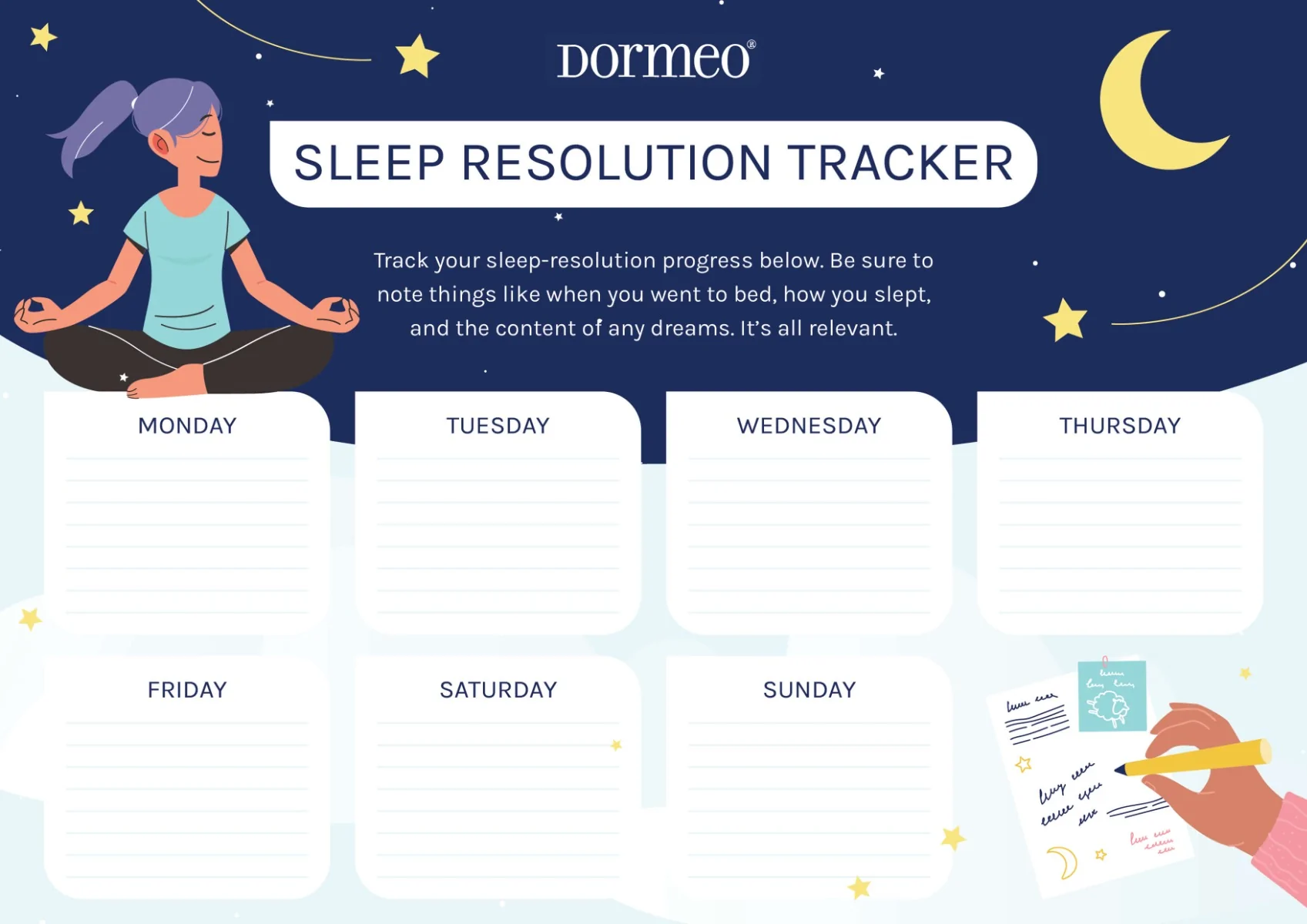 Dormeo®

SLEEP RESOLUTION TRACKER

Track your sleep-resolution progress below. Be sure to note things like when you went to bed, how you slept, and the content of any dreams. It's all relevant.

MONDAY

TUESDAY

WEDNESDAY

THURSDAY

FRIDAY

SATURDAY

SUNDAY